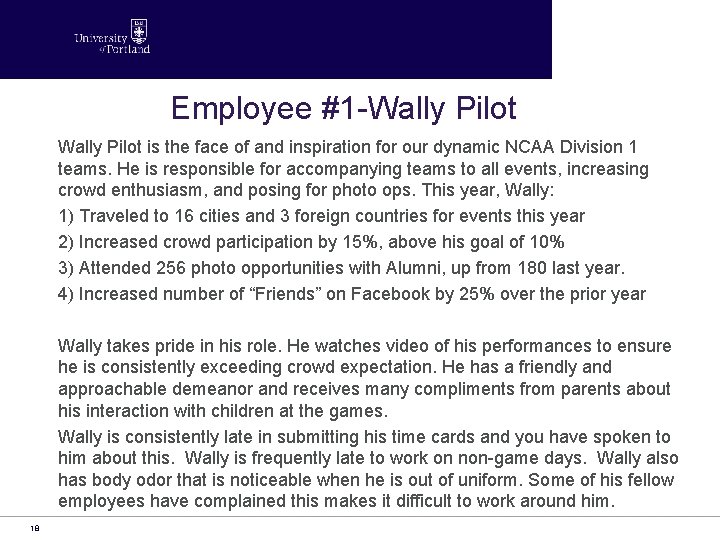 University of Portland

Employee #1-Wally Pilot

Wally Pilot is the face of and inspiration for our dynamic NCAA Division 1 teams. He is responsible for accompanying teams to all events, increasing crowd enthusiasm, and posing for photo ops. This year, Wally:

1) Traveled to 16 cities and 3 foreign countries for events this year

2) Increased crowd participation by 15%, above his goal of 10%

3) Attended 256 photo opportunities with Alumni, up from 180 last year.

4) Increased number of “Friends” on Facebook by 25% over the prior year

Wally takes pride in his role. He watches video of his performances to ensure he is consistently exceeding crowd expectation. He has a friendly and approachable demeanor and receives many compliments from parents about his interaction with children at the games.

Wally is consistently late in submitting his time cards and you have spoken to him about this. Wally is frequently late to work on non-game days. Wally also has body odor that is noticeable when he is out of uniform. Some of his fellow employees have complained this makes it difficult to work around him.

18